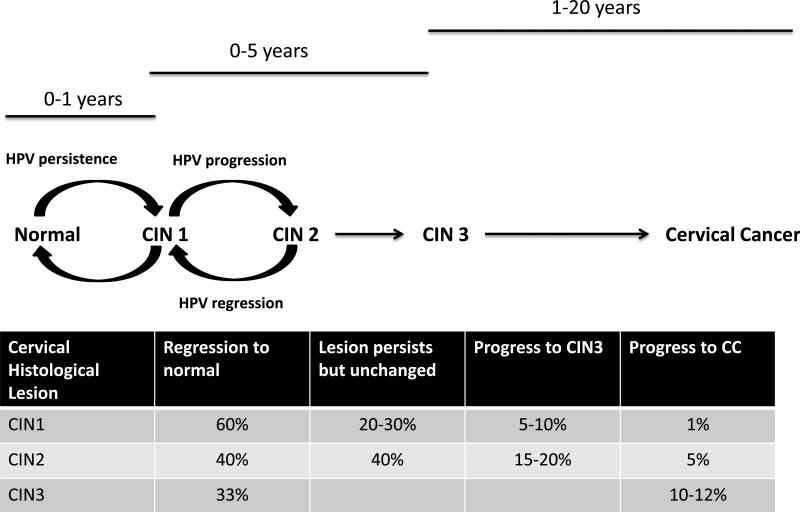 1-20 years

0-5 years

0-1 years

HPV persistence

HPV progression

Normal CIN 1 CIN 2 CIN 3 Cervical Cancer

HPV regression

| Cervical Histological Lesion | Regression to normal | Lesion persists but unchanged | Progress to CIN3 | Progress to CC |
|---|---|---|---|---|
| CIN1 | 60% | 20-30% | 5-10% | 1% |
| CIN2 | 40% | 40% | 15-20% | 5% |
| CIN3 | 33% | | | 10-12% |